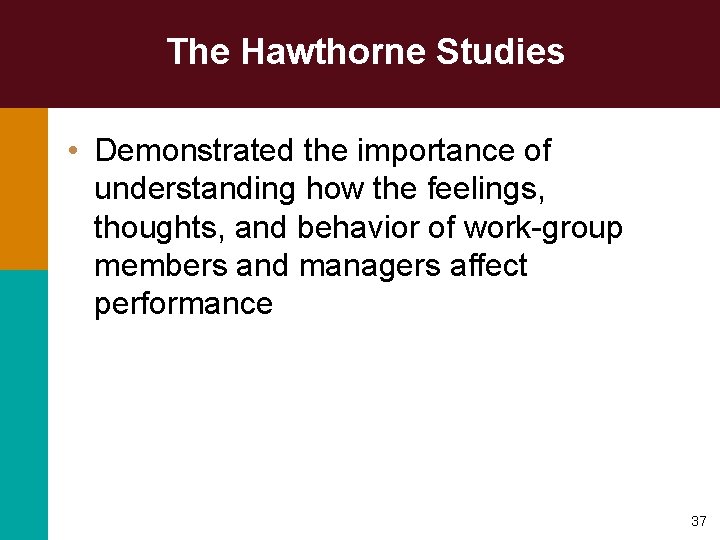 The Hawthorne Studies

• Demonstrated the importance of understanding how the feelings, thoughts, and behavior of work-group members and managers affect performance

37